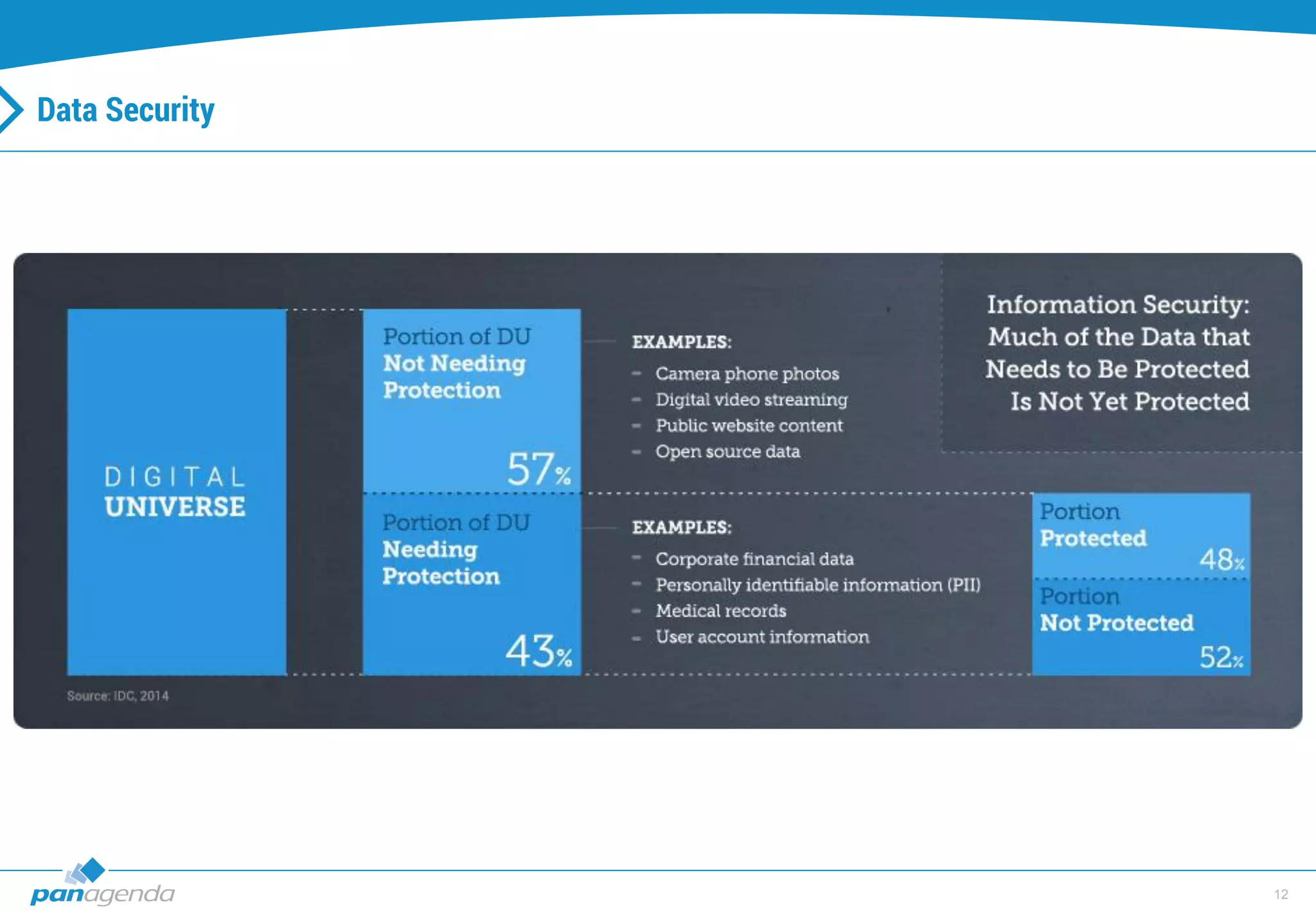 Data Security

DIGITAL UNIVERSE

Portion of DU Not Needing Protection

57%

EXAMPLES:
- Camera phone photos
- Digital video streaming
- Public website content
- Open source data

Information Security: Much of the Data that Needs to Be Protected Is Not Yet Protected

Portion of DU Needing Protection

43%

EXAMPLES:
- Corporate financial data
- Personally identifiable information (PII)
- Medical records
- User account information

Portion Protected 48%

Portion Not Protected 52%

Source: IDC, 2014

panagenda

12